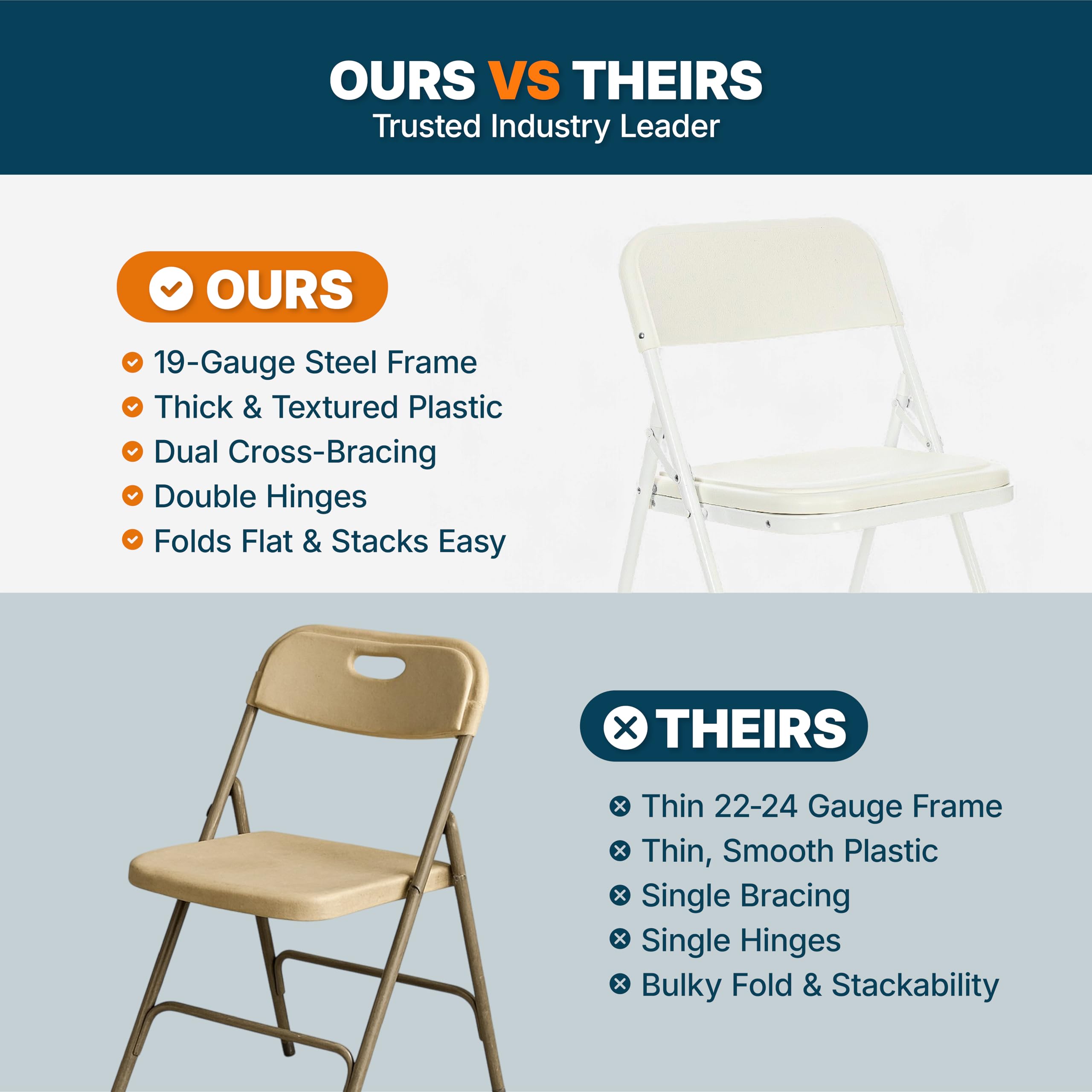 OURS VS THEIRS
Trusted Industry Leader

OURS

19-Gauge Steel Frame
Thick & Textured Plastic
Dual Cross-Bracing
Double Hinges
Folds Flat & Stacks Easy

THEIRS

Thin 22-24 Gauge Frame
Thin, Smooth Plastic
Single Bracing
Single Hinges
Bulky Fold & Stackability